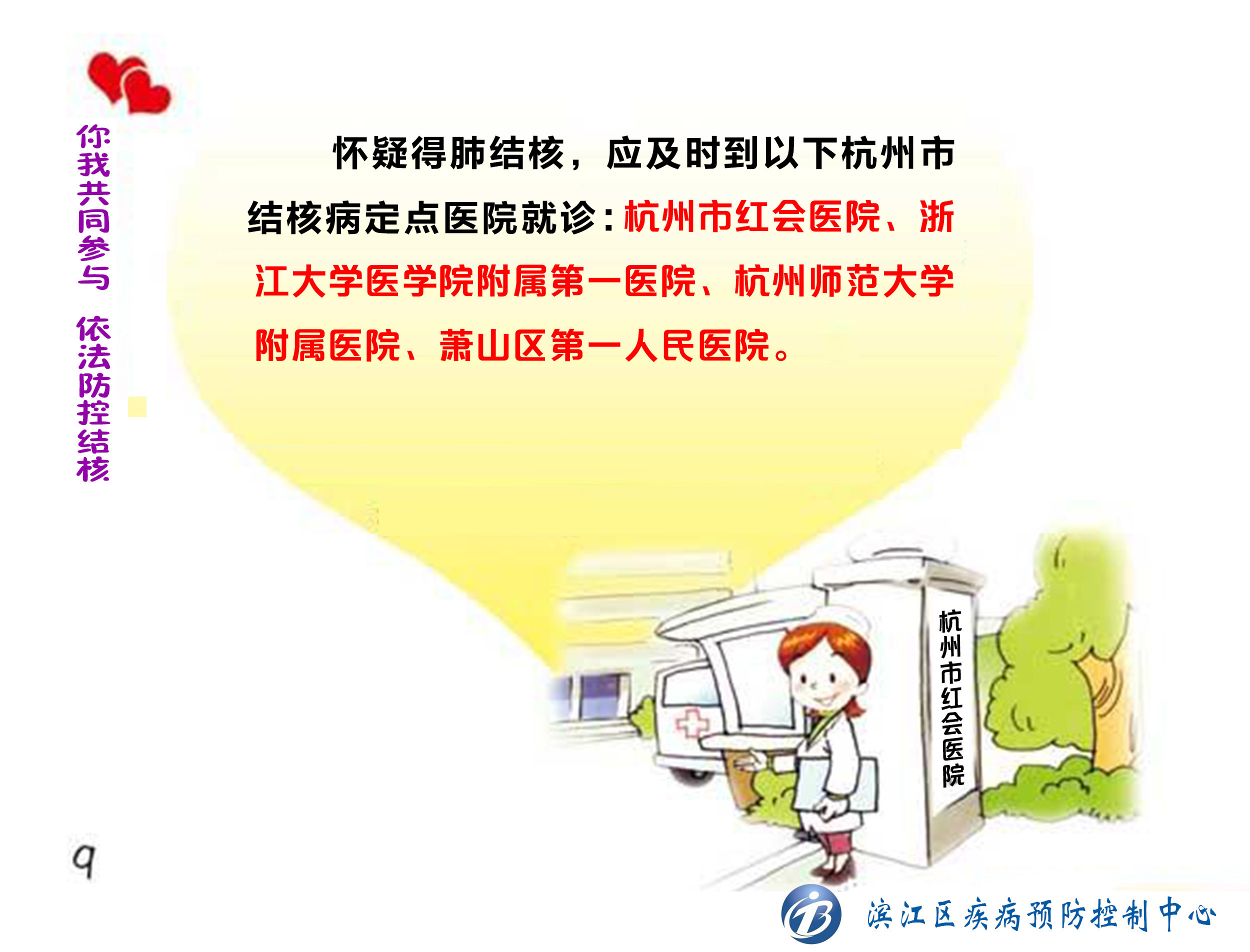 你我共同参与 依法防控结核

怀疑得肺结核，应及时到以下杭州市结核病定点医院就诊：杭州市红会医院、浙江大学医学院附属第一医院、杭州师范大学附属医院、萧山区第一人民医院。

杭州市红会医院

9

滨江区疾病预防控制中心